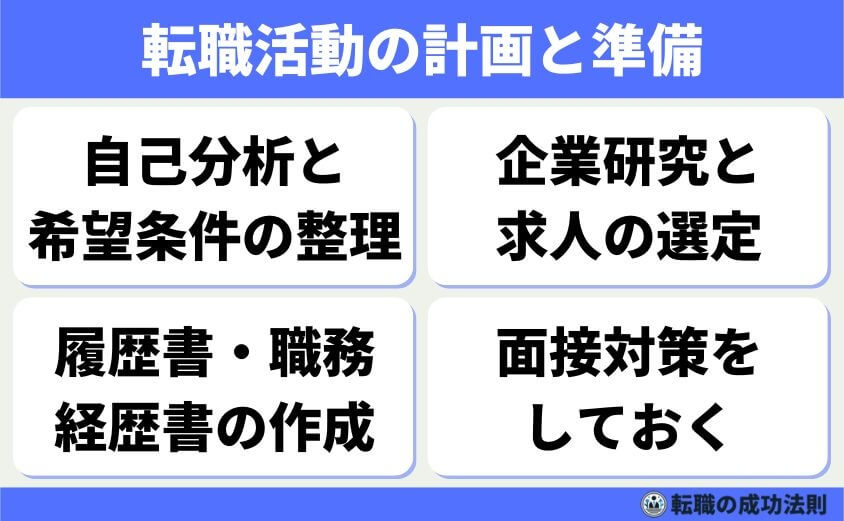 転職活動の計画と準備

自己分析と希望条件の整理

企業研究と求人の選定

履歴書・職務経歴書の作成

面接対策をしておく

転職の成功法則